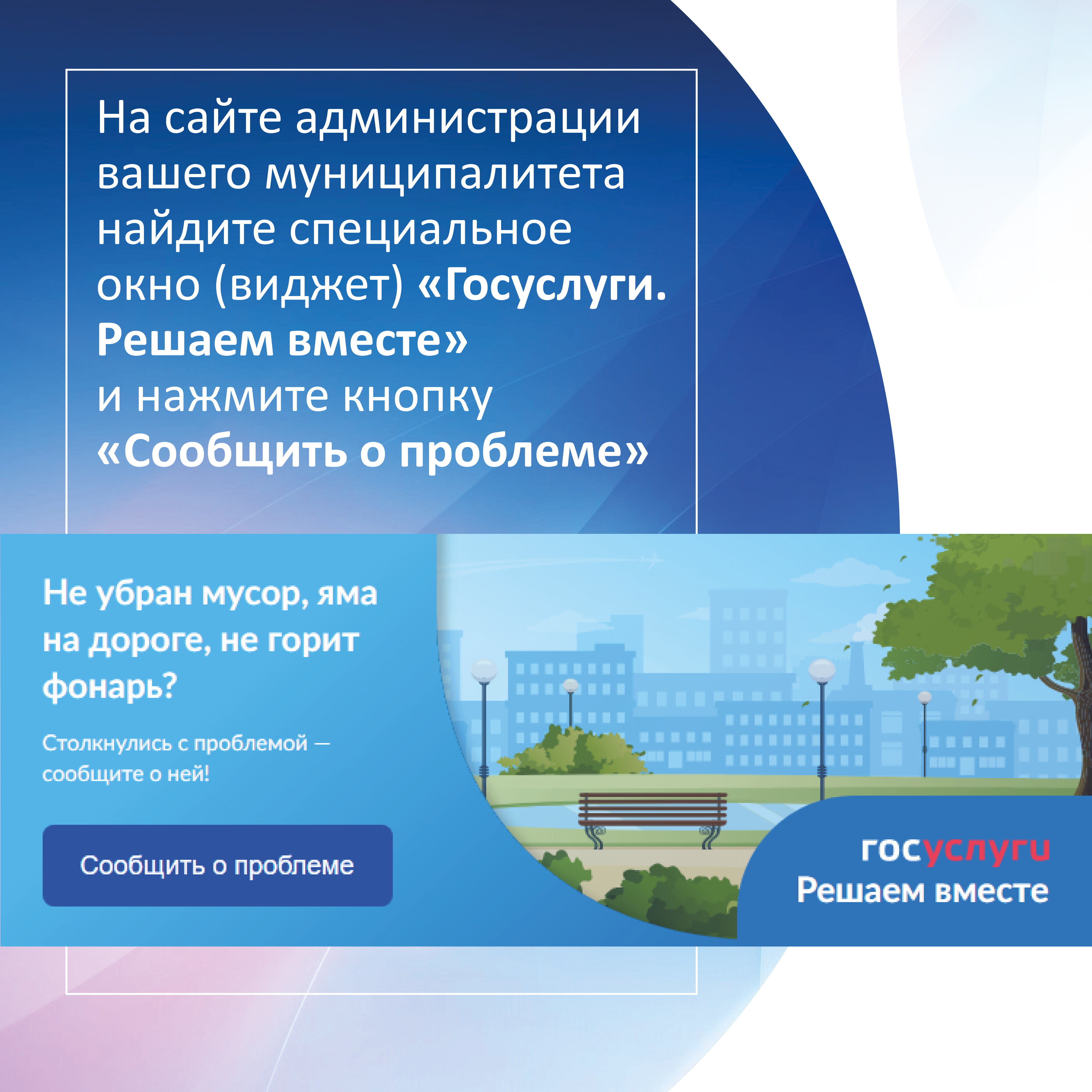 На сайте администрации вашего муниципалитета найдите специальное окно (виджет) «Госуслуги. Решаем вместе»
и нажмите кнопку
«Сообщить о проблеме»

Не убран мусор, яма на дороге, не горит фонарь?

Столкнулись с проблемой — сообщите о ней!

Сообщить о проблеме

госуслуги
Решаем вместе